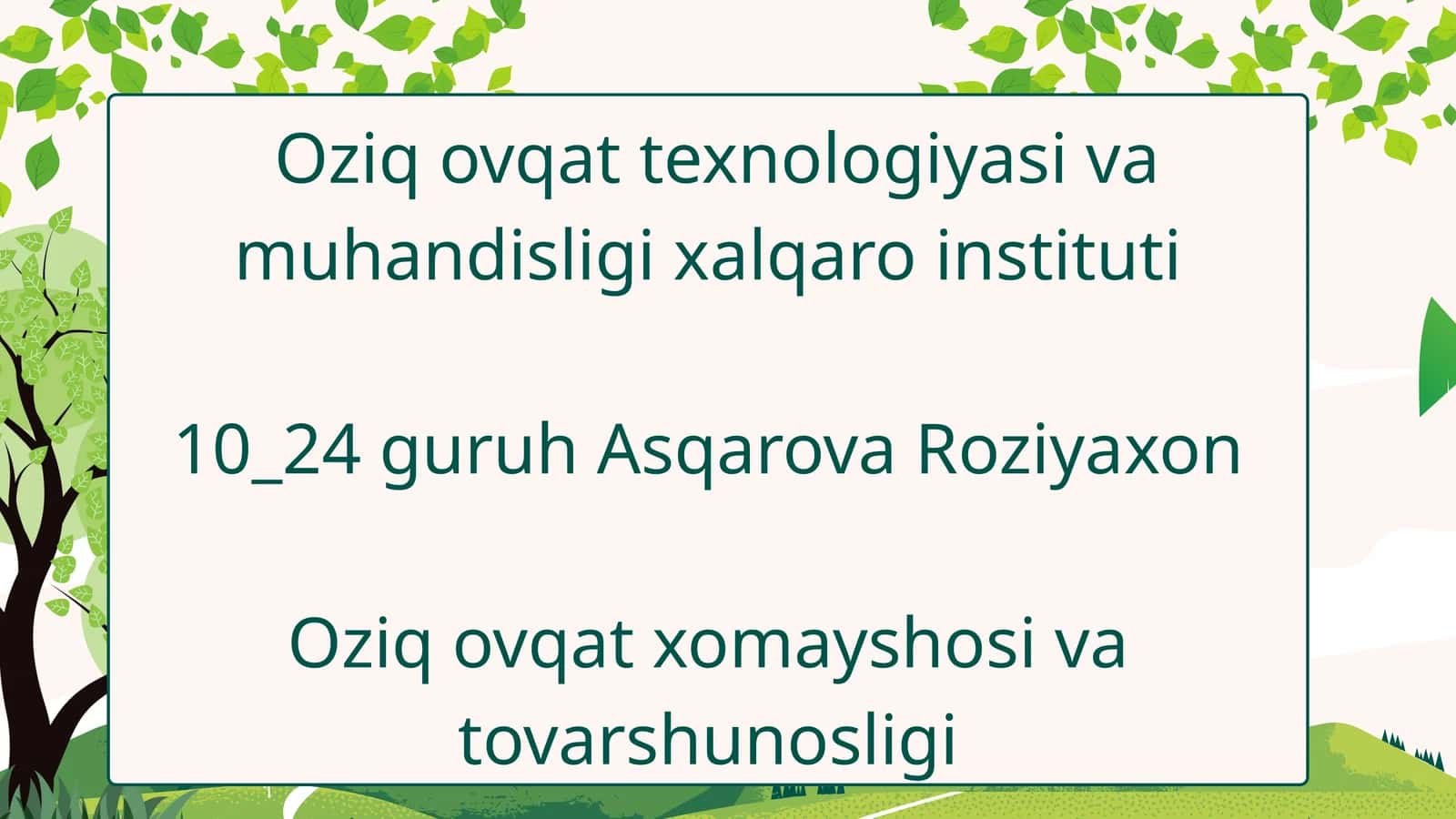 Oziq ovqat texnologiyasi va muhandisligi xalqaro instituti

10_24 guruh Asqarova Roziyaxon

Oziq ovqat xomayshosi va tovarshunosligi